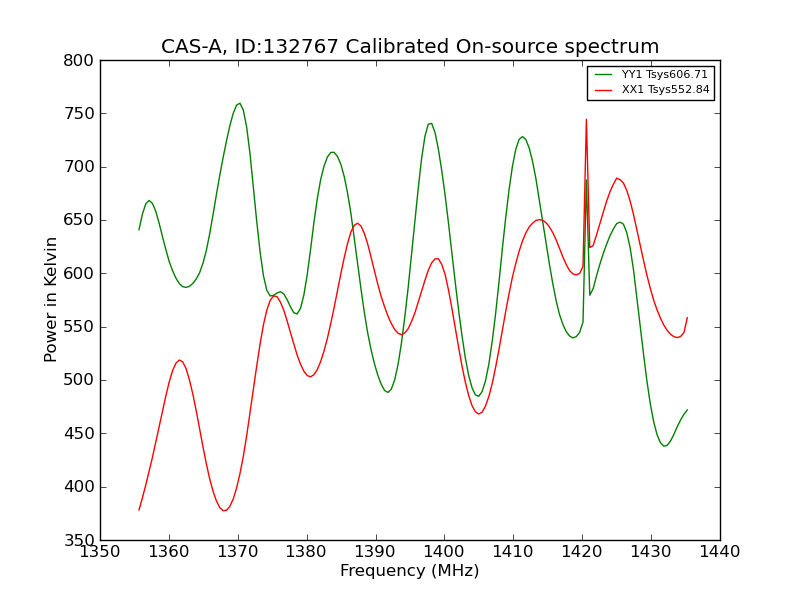 CAS-A, ID:132767 Calibrated On-source spectrum

YY1 Tsys606.71
XX1 Tsys552.84

Power in Kelvin

800
750
700
650
600
550
500
450
400
350

1350 1360 1370 1380 1390 1400 1410 1420 1430 1440

Frequency (MHz)